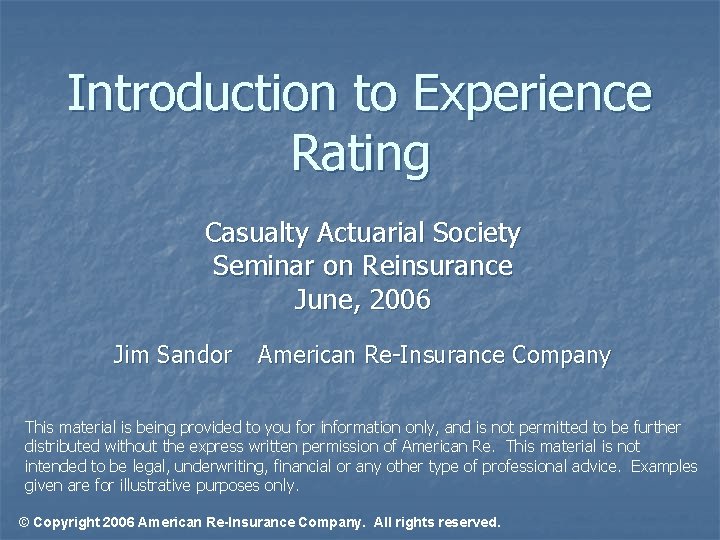 Introduction to Experience Rating

Casualty Actuarial Society
Seminar on Reinsurance
June, 2006

Jim Sandor American Re-Insurance Company

This material is being provided to you for information only, and is not permitted to be further distributed without the express written permission of American Re. This material is not intended to be legal, underwriting, financial or any other type of professional advice. Examples given are for illustrative purposes only.

© Copyright 2006 American Re-Insurance Company. All rights reserved.